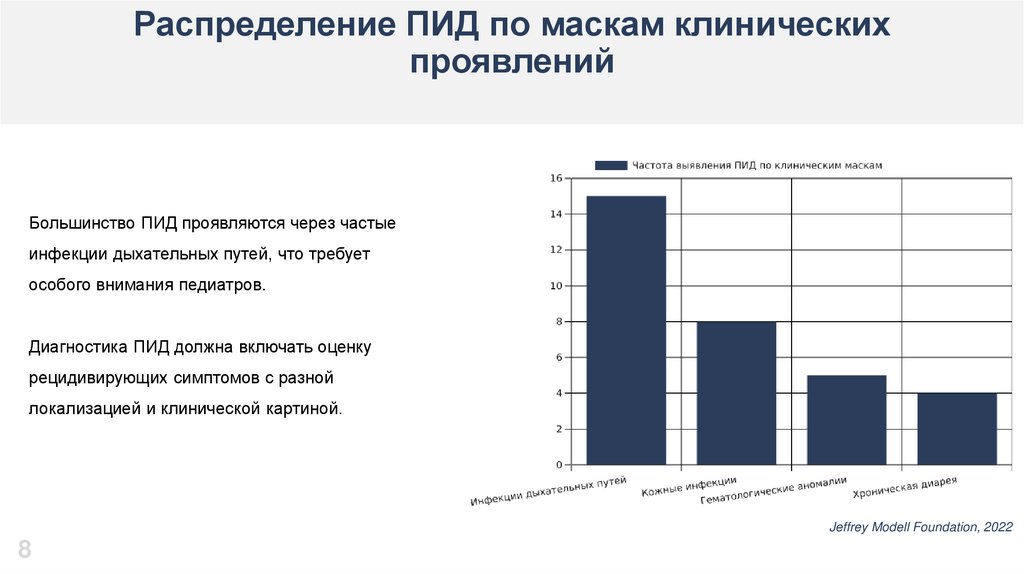 Распределение ПИД по маскам клинических проявлений

Большинство ПИД проявляются через частые инфекции дыхательных путей, что требует особого внимания педиатров.

Диагностика ПИД должна включать оценку рецидивирующих симптомов с разной локализацией и клинической картиной.

Частота выявления ПИД по клиническим маскам

16
14
12
10
8
6
4
2
0

Инфекции дыхательных путей
Кожные инфекции
Гематологические аномалии
Хроническая диарея

Jeffrey Modell Foundation, 2022

8